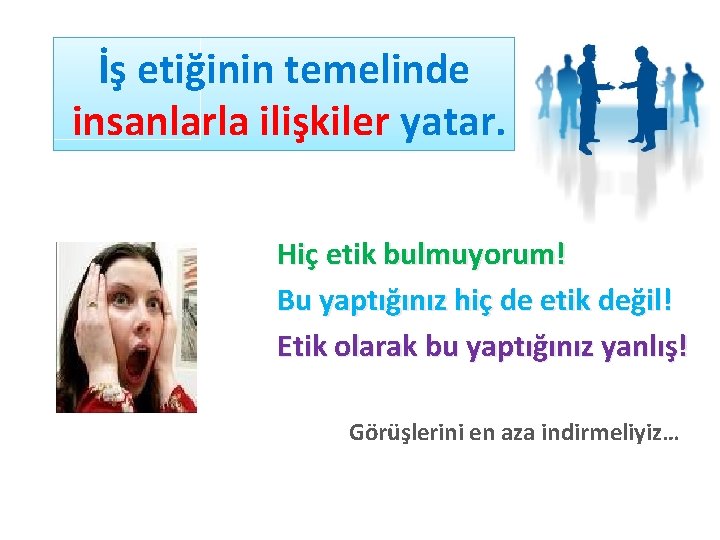 İş etiğinin temelinde insanlarla ilişkiler yatar.

Hiç etik bulmuyorum!

Bu yaptığınız hiç de etik değil!

Etik olarak bu yaptığınız yanlış!

Görüşlerini en aza indirmeliyiz…